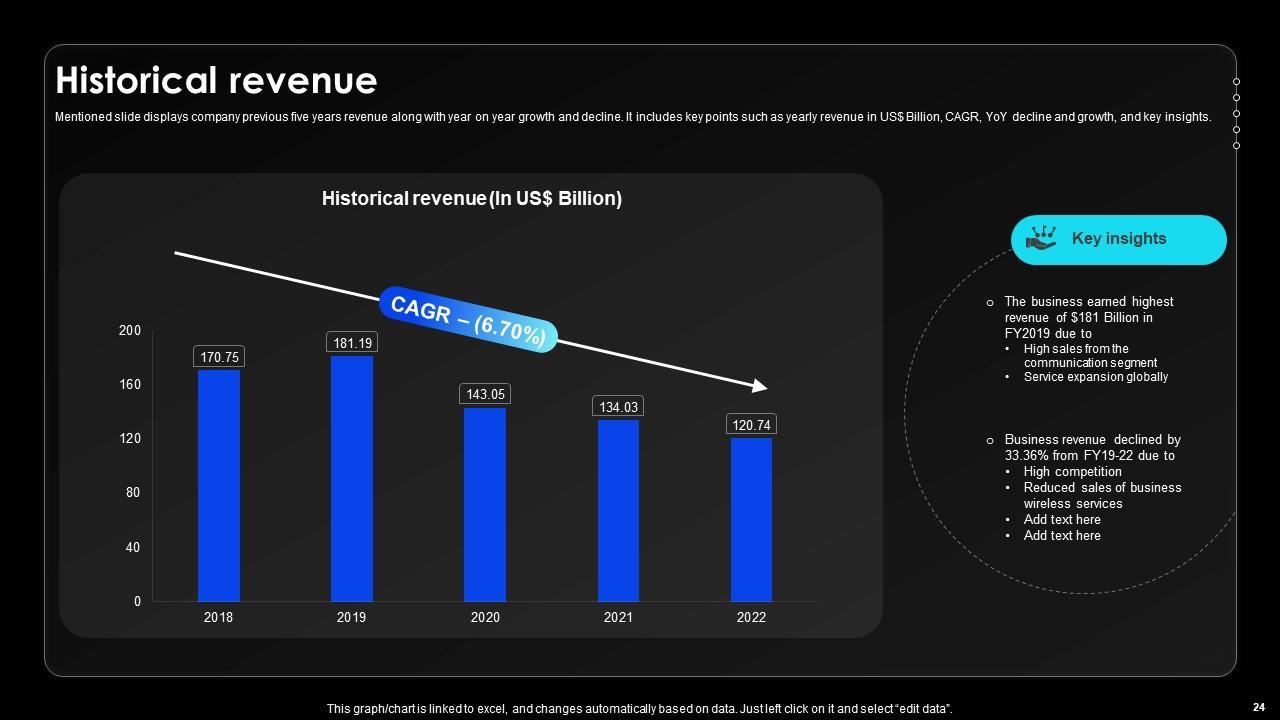 Historical revenue

Mentioned slide displays company previous five years revenue along with year on year growth and decline. It includes key points such as yearly revenue in US$ Billion, CAGR, YoY decline and growth, and key insights.

Historical revenue (In US$ Billion)

CAGR – (6.70%)

200
160
120
80
40
0

170.75
181.19
143.05
134.03
120.74

2018
2019
2020
2021
2022

Key insights

○ The business earned highest revenue of $181 Billion in FY2019 due to
• High sales from the communication segment
• Service expansion globally

○ Business revenue declined by 33.36% from FY19-22 due to
• High competition
• Reduced sales of business wireless services
• Add text here
• Add text here

This graph/chart is linked to excel, and changes automatically based on data. Just left click on it and select “edit data”.

24